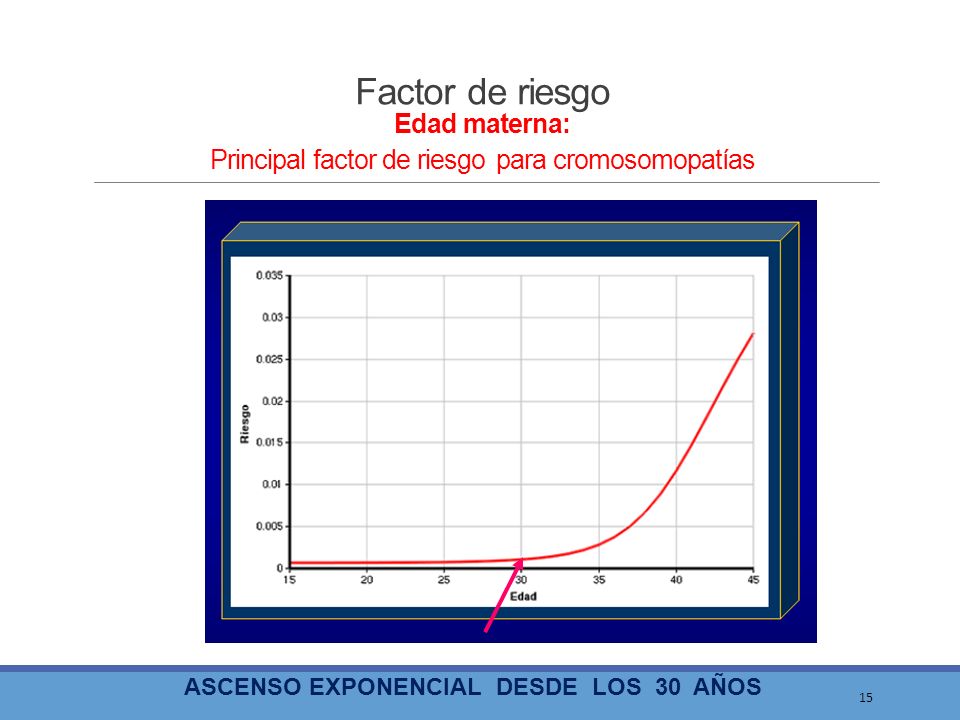 Factor de riesgo
Edad materna:
Principal factor de riesgo para cromosomopatías

0.035
0.03
0.025
0.02
0.015
0.01
0.005
0
Riesgo
15 20 25 30 35 40 45
Edad

ASCENSO EXPONENCIAL DESDE LOS 30 AÑOS

15